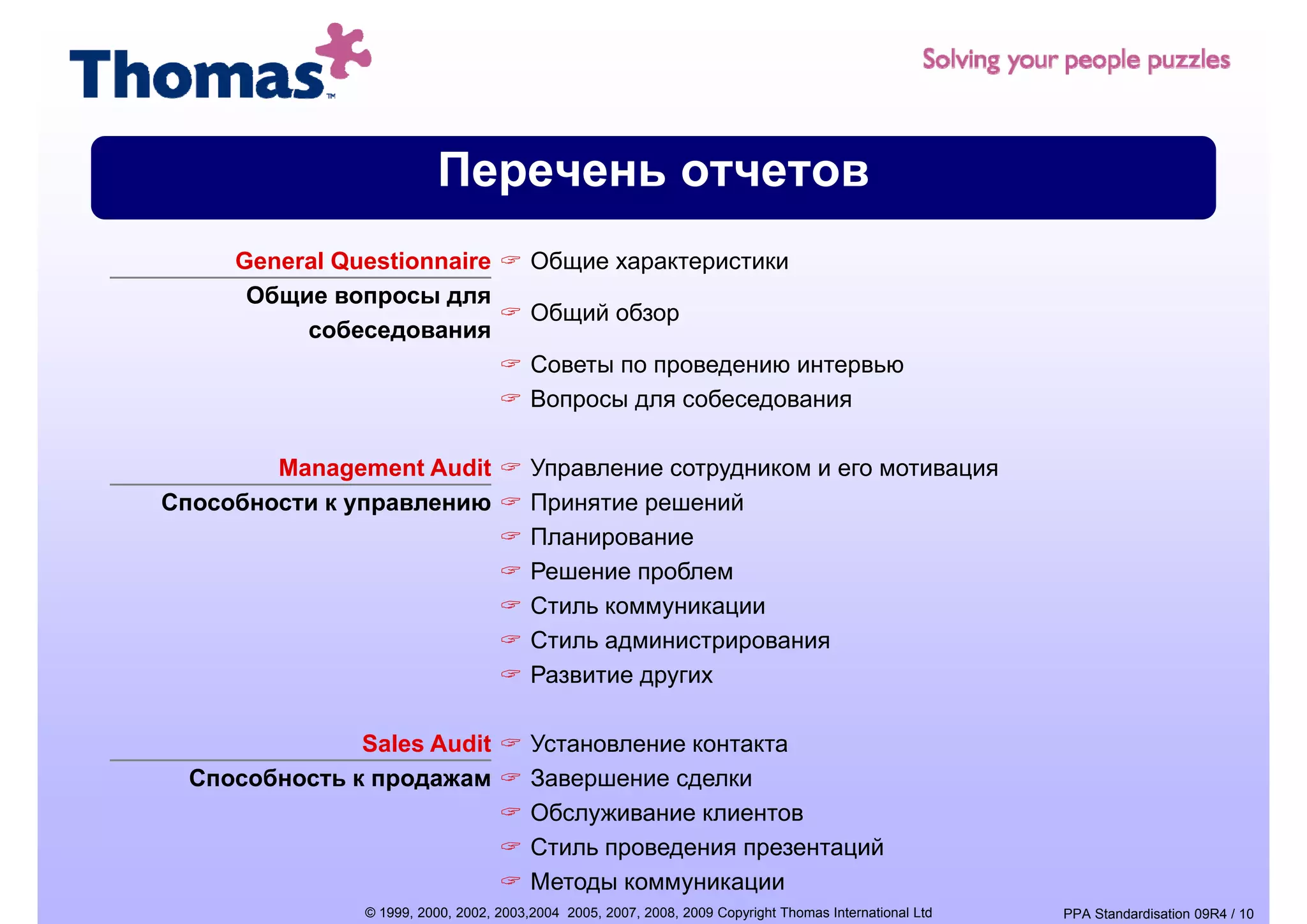 Thomas™

Solving your people puzzles

Перечень отчетов

General Questionnaire
Общие вопросы для собеседования

Общие характеристики
Общий обзор
Советы по проведению интервью
Вопросы для собеседования

Management Audit
Способности к управлению

Управление сотрудником и его мотивация
Принятие решений
Планирование
Решение проблем
Стиль коммуникации
Стиль администрирования
Развитие других

Sales Audit
Способность к продажам

Установление контакта
Завершение сделки
Обслуживание клиентов
Стиль проведения презентаций
Методы коммуникации

© 1999, 2000, 2002, 2003,2004 2005, 2007, 2008, 2009 Copyright Thomas International Ltd

PPA Standardisation 09R4 / 10